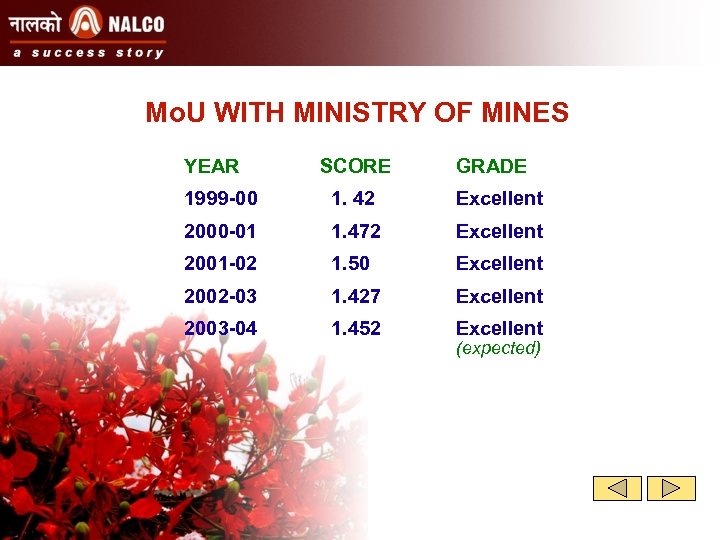 नालको NALCO
a success story

MoU WITH MINISTRY OF MINES

| YEAR | SCORE | GRADE |
|---|---|---|
| 1999-00 | 1. 42 | Excellent |
| 2000-01 | 1.472 | Excellent |
| 2001-02 | 1.50 | Excellent |
| 2002-03 | 1.427 | Excellent |
| 2003-04 | 1.452 | Excellent (expected) |